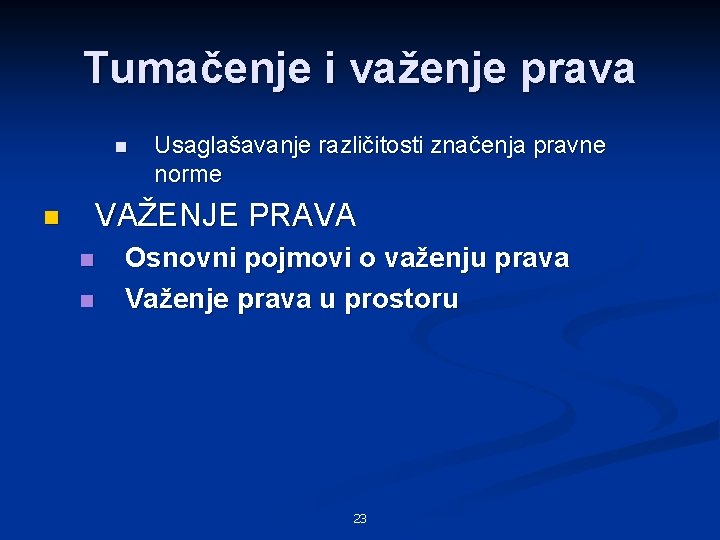 Tumačenje i važenje prava

Usaglašavanje različitosti značenja pravne norme

VAŽENJE PRAVA

Osnovni pojmovi o važenju prava

Važenje prava u prostoru

23